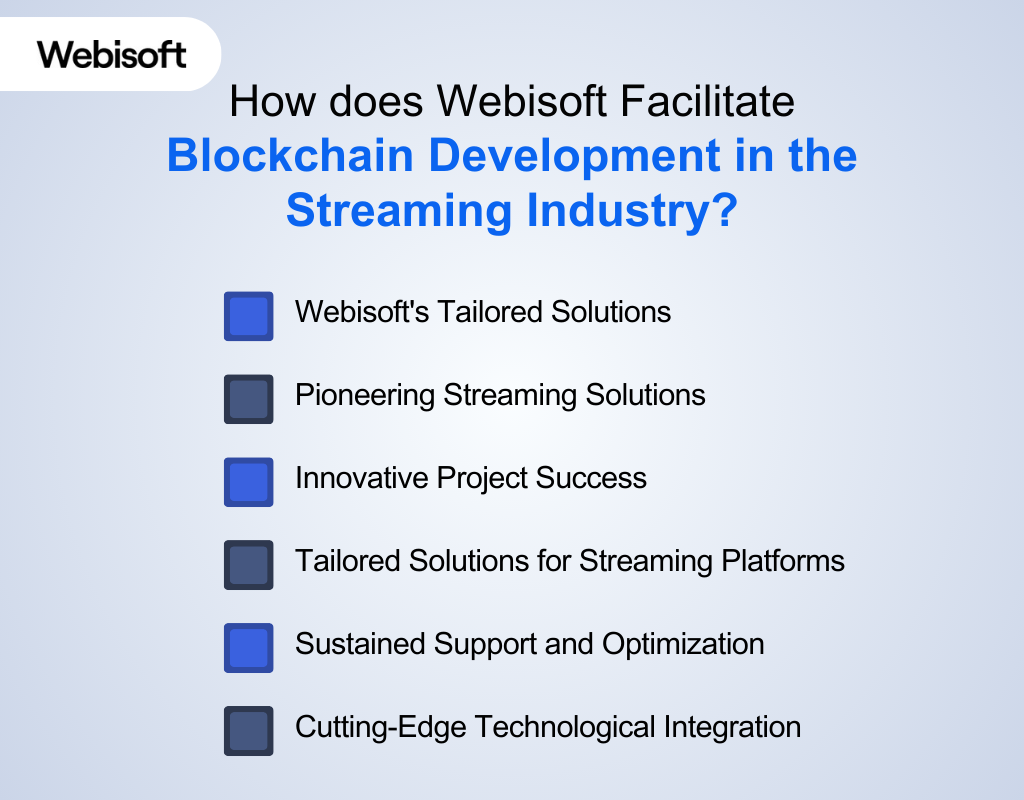 Webisoft

How does Webisoft Facilitate Blockchain Development in the Streaming Industry?

Webisoft's Tailored Solutions

Pioneering Streaming Solutions

Innovative Project Success

Tailored Solutions for Streaming Platforms

Sustained Support and Optimization

Cutting-Edge Technological Integration